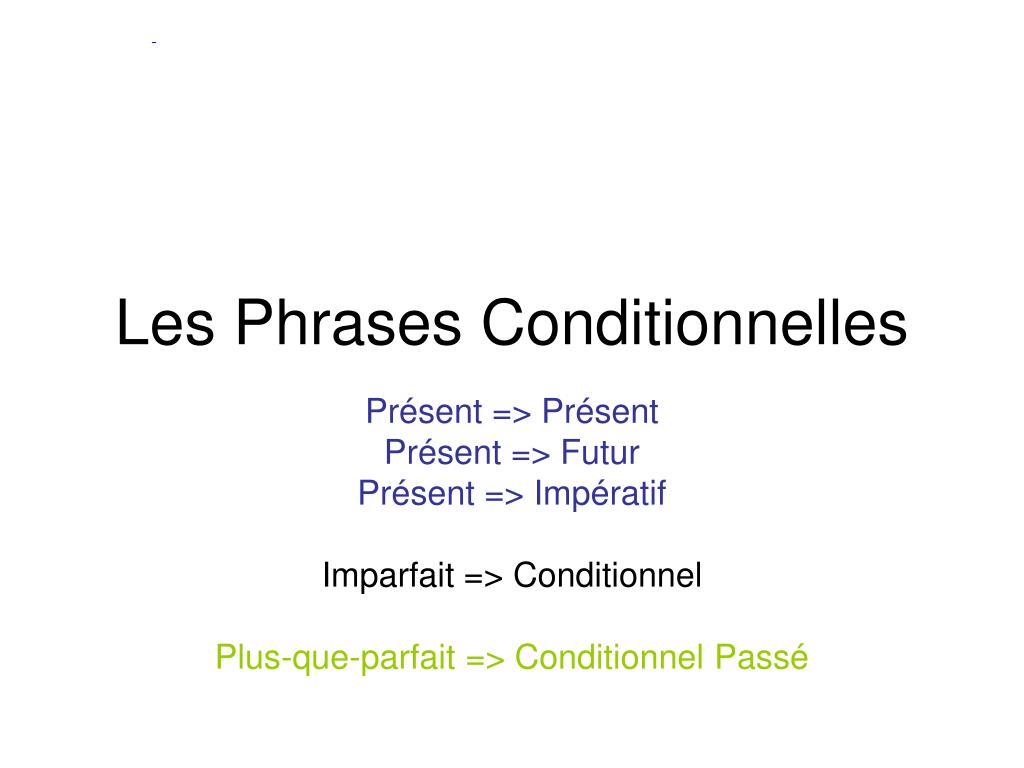 Les Phrases Conditionnelles

Présent => Présent
Présent => Futur
Présent => Impératif

Imparfait => Conditionnel

Plus-que-parfait => Conditionnel Passé